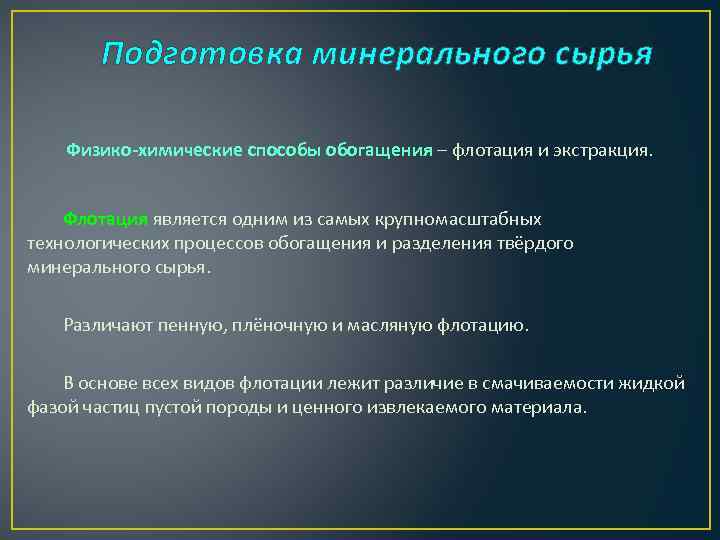 Подготовка минерального сырья

Физико-химические способы обогащения – флотация и экстракция.

Флотация является одним из самых крупномасштабных технологических процессов обогащения и разделения твёрдого минерального сырья.

Различают пенную, плёночную и масляную флотацию.

В основе всех видов флотации лежит различие в смачиваемости жидкой фазой частиц пустой породы и ценного извлекаемого материала.